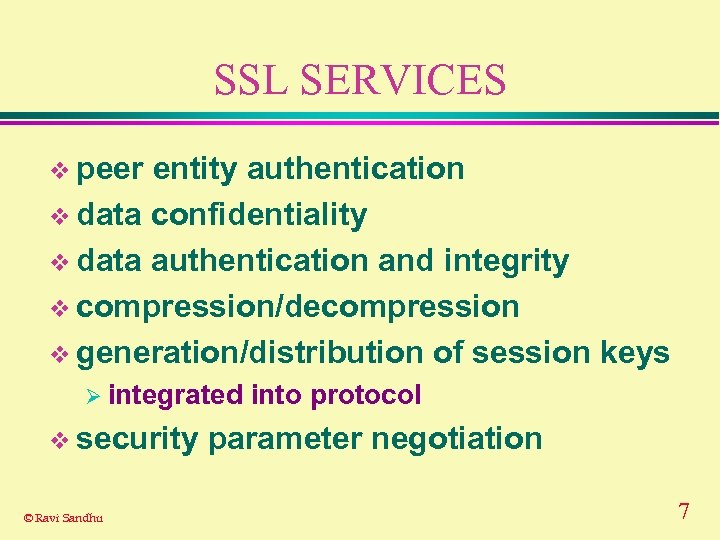 SSL SERVICES

❖ peer entity authentication
❖ data confidentiality
❖ data authentication and integrity
❖ compression/decompression
❖ generation/distribution of session keys
➢ integrated into protocol
❖ security parameter negotiation

© Ravi Sandhu

7